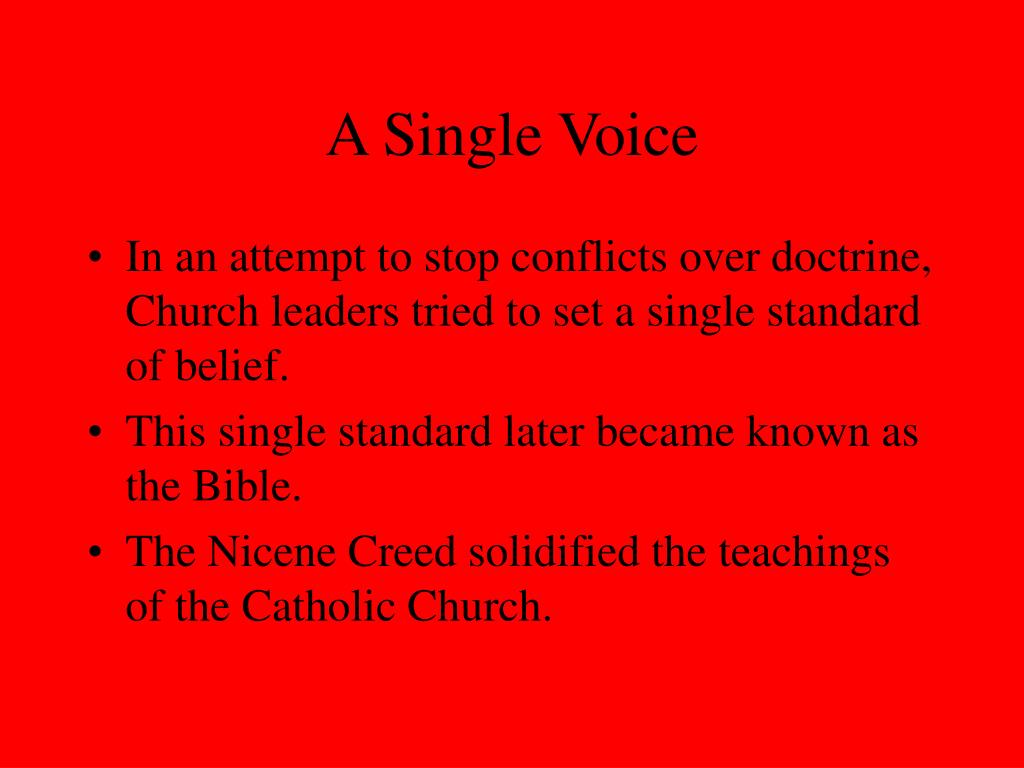 A Single Voice

• In an attempt to stop conflicts over doctrine, Church leaders tried to set a single standard of belief.
• This single standard later became known as the Bible.
• The Nicene Creed solidified the teachings of the Catholic Church.